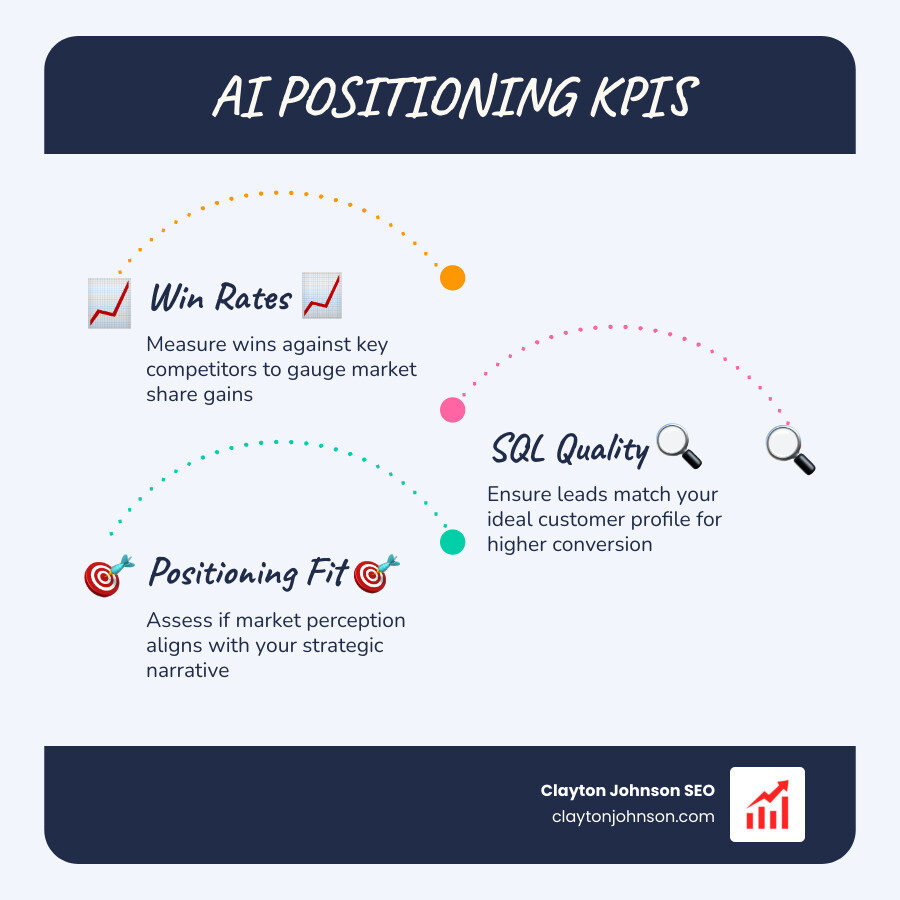 AI POSITIONING KPIS

Win Rates

Measure wins against key competitors to gauge market share gains

SQL Quality

Ensure leads match your ideal customer profile for higher conversion

Positioning Fit

Assess if market perception aligns with your strategic narrative

Clayton Johnson SEO
claytonjohnson.com